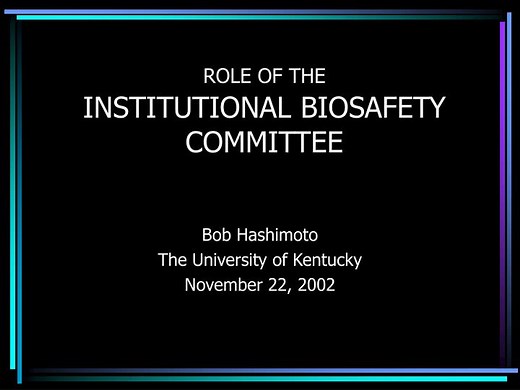 ROLE OF THE
INSTITUTIONAL BIOSAFETY COMMITTEE

Bob Hashimoto
The University of Kentucky
November 22, 2002